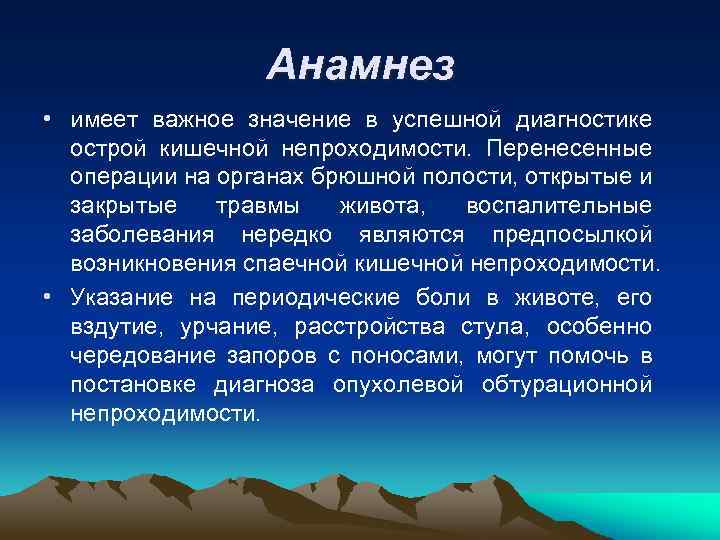 Анамнез

• имеет важное значение в успешной диагностике острой кишечной непроходимости. Перенесенные операции на органах брюшной полости, открытые и закрытые травмы живота, воспалительные заболевания нередко являются предпосылкой возникновения спаечной кишечной непроходимости.

• Указание на периодические боли в животе, его вздутие, урчание, расстройства стула, особенно чередование запоров с поносами, могут помочь в постановке диагноза опухолевой обтурационной непроходимости.